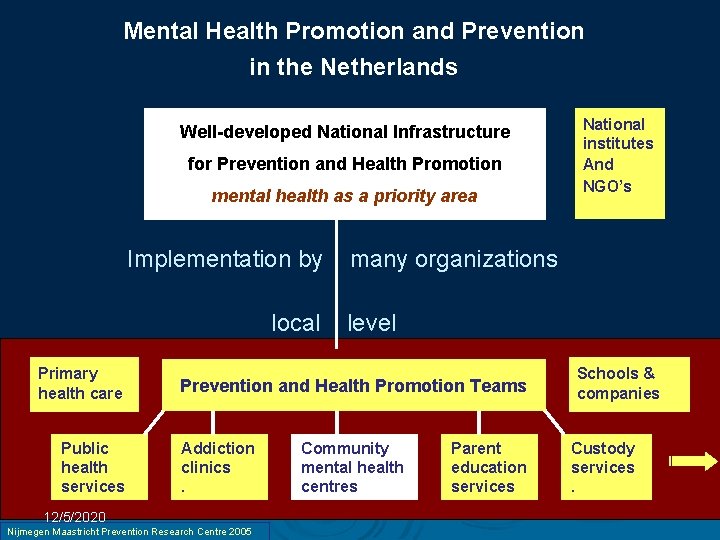 Mental Health Promotion and Prevention in the Netherlands

Well-developed National Infrastructure for Prevention and Health Promotion
mental health as a priority area

National institutes And NGO's

Implementation by many organizations

local level

Primary health care

Prevention and Health Promotion Teams

Schools & companies

Public health services

Addiction clinics .

Community mental health centres

Parent education services

Custody services .

12/5/2020

Nijmegen Maastricht Prevention Research Centre 2005